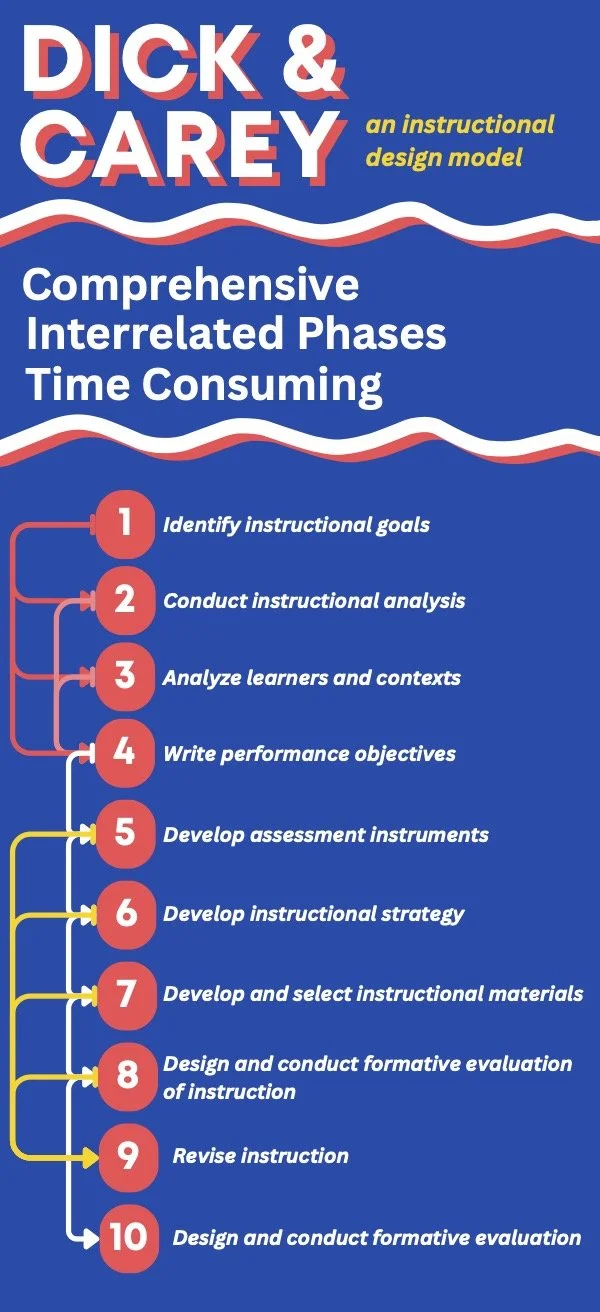 DICK & CAREY

an instructional design model

Comprehensive
Interrelated Phases
Time Consuming

1 Identify instructional goals

2 Conduct instructional analysis

3 Analyze learners and contexts

4 Write performance objectives

5 Develop assessment instruments

6 Develop instructional strategy

7 Develop and select instructional materials

8 Design and conduct formative evaluation of instruction

9 Revise instruction

10 Design and conduct formative evaluation